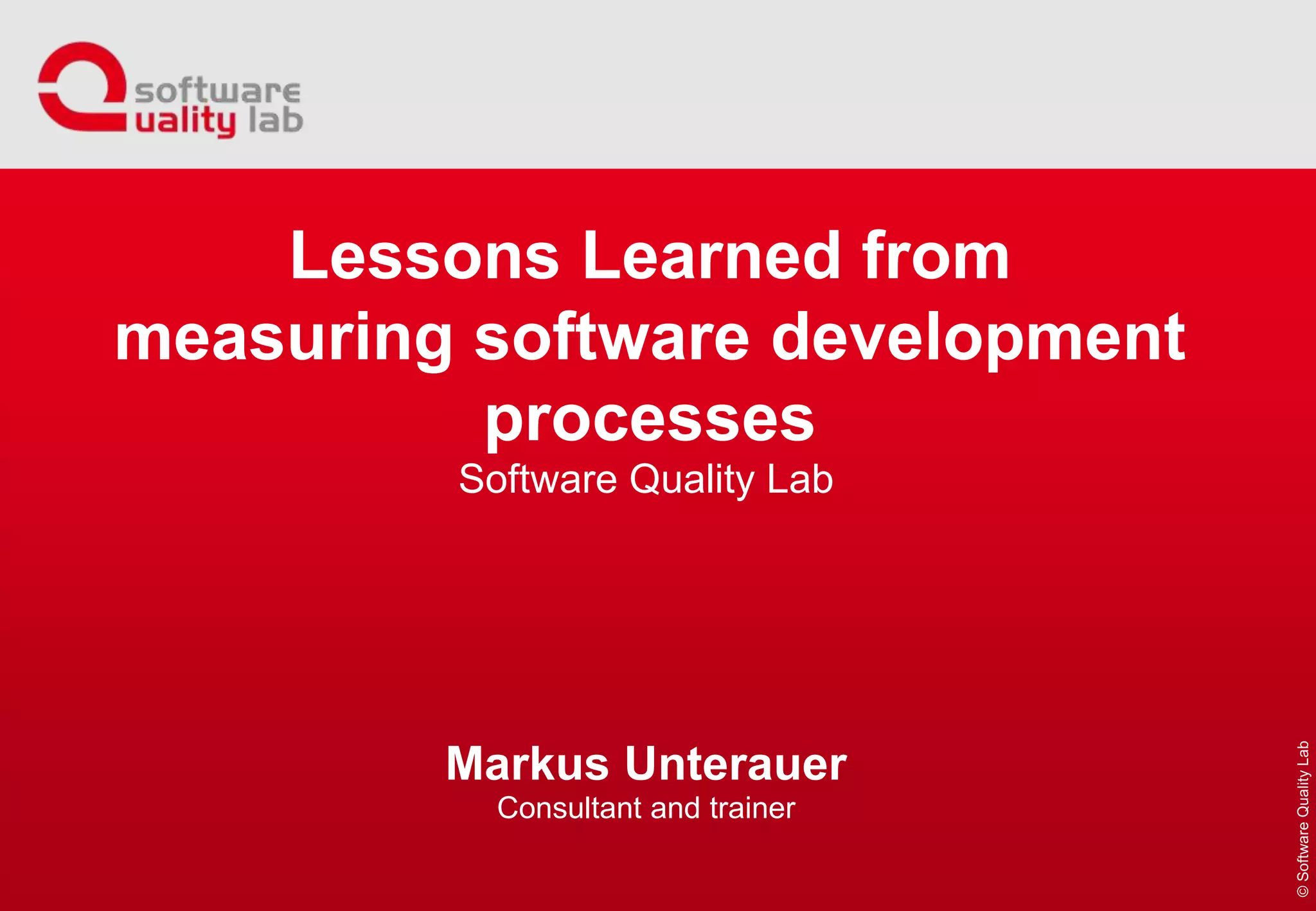 software
uality lab

Lessons Learned from measuring software development processes

Software Quality Lab

Markus Unterauer

Consultant and trainer

© Software Quality Lab